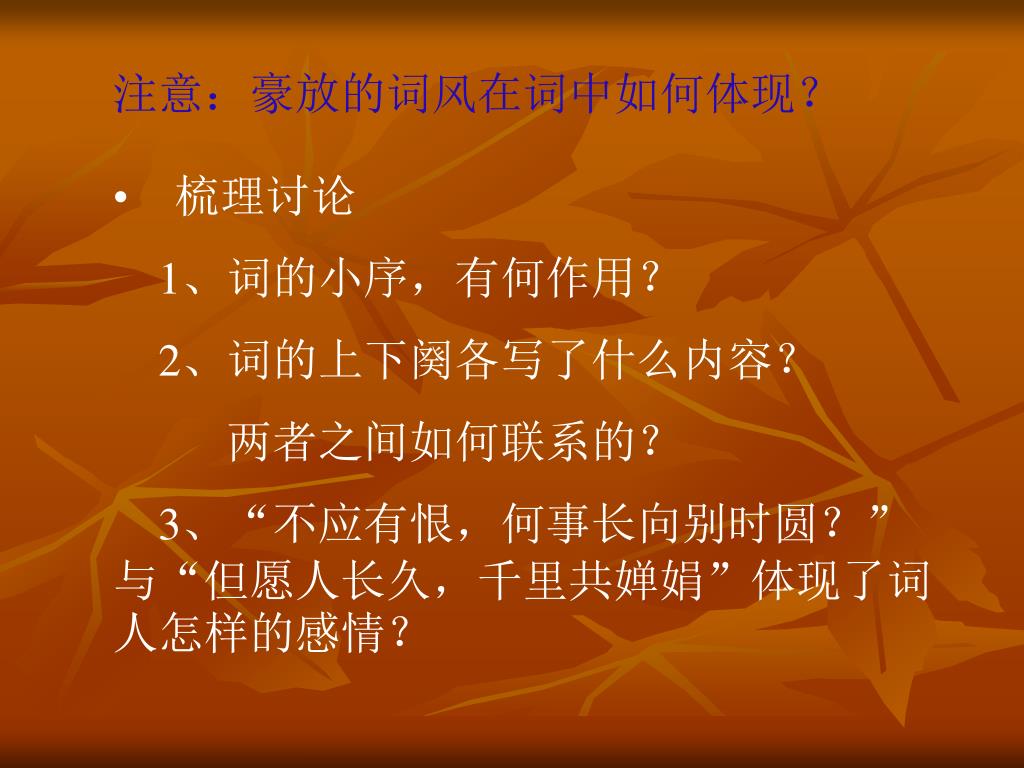 注意：豪放的词风在词中如何体现？

• 梳理讨论

1、词的小序，有何作用？

2、词的上下阕各写了什么内容？

两者之间如何联系的？

3、“不应有恨，何事长向别时圆？”与“但愿人长久，千里共婵娟”体现了词人怎样的感情？